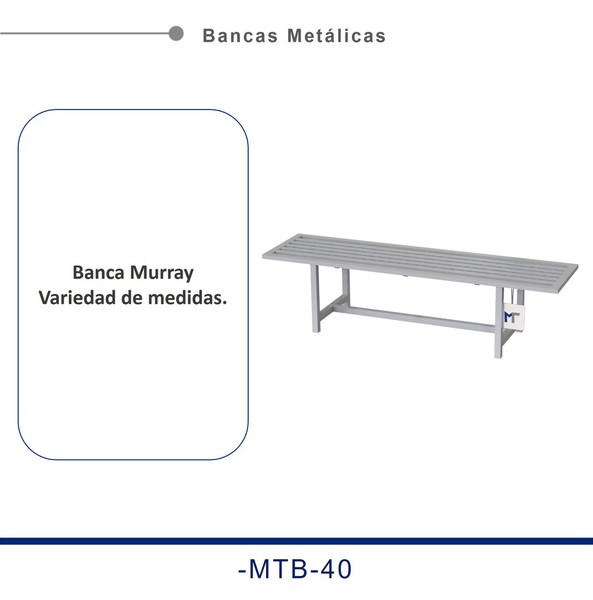 Bancas Metálicas

Banca Murray
Variedad de medidas.

MT

-MTB-40